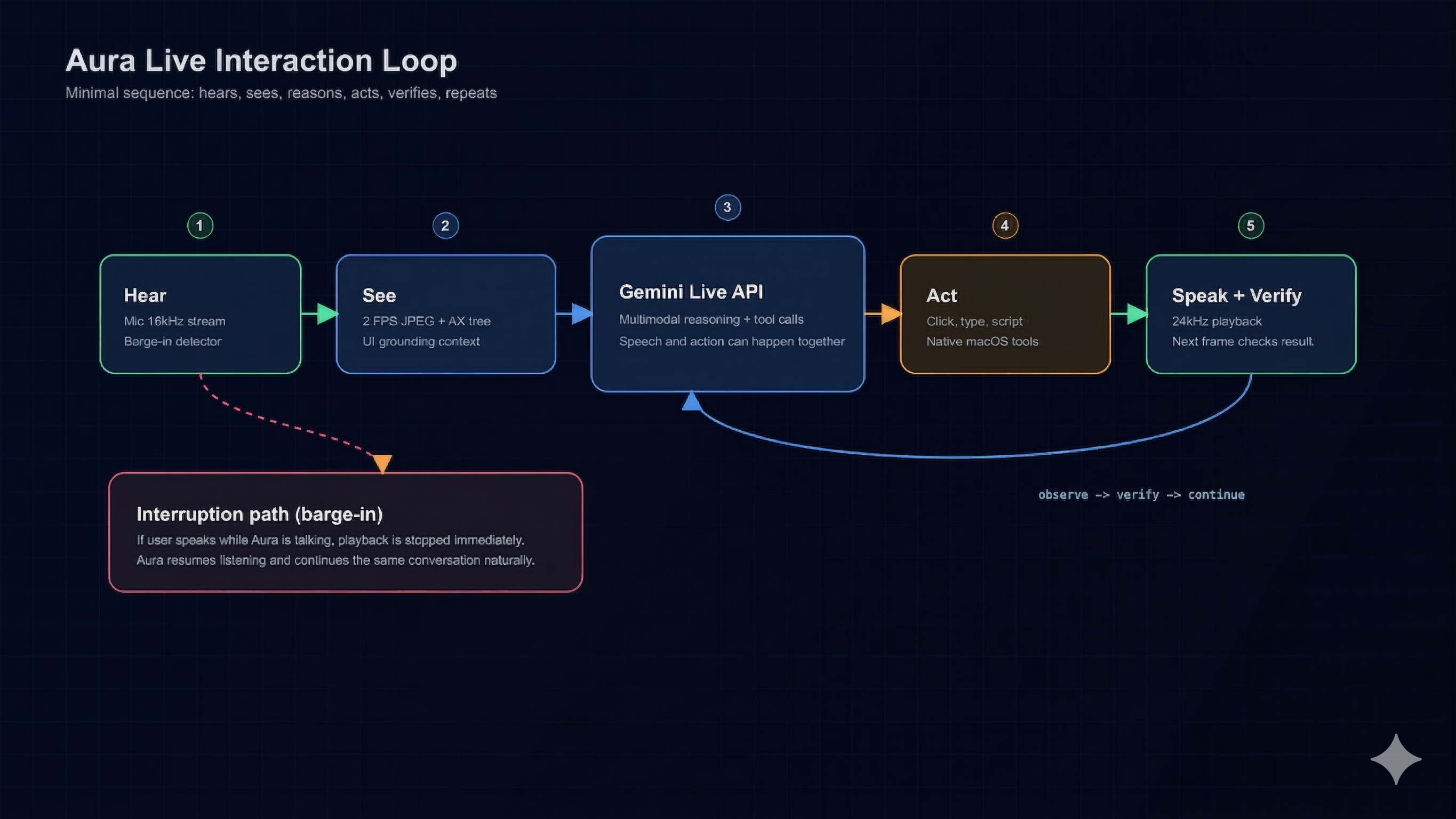 Aura Live Interaction Loop

Minimal sequence: hears, sees, reasons, acts, verifies, repeats

1

Hear

Mic 16kHz stream

Barge-in detector

2

See

2 FPS JPEG + AX tree

UI grounding context

3

Gemini Live API

Multimodal reasoning + tool calls

Speech and action can happen together

4

Act

Click, type, script

Native macOS tools

5

Speak + Verify

24kHz playback

Next frame checks result.

Interruption path (barge-in)

If user speaks while Aura is talking, playback is stopped immediately.

Aura resumes listening and continues the same conversation naturally.

observe -> verify -> continue